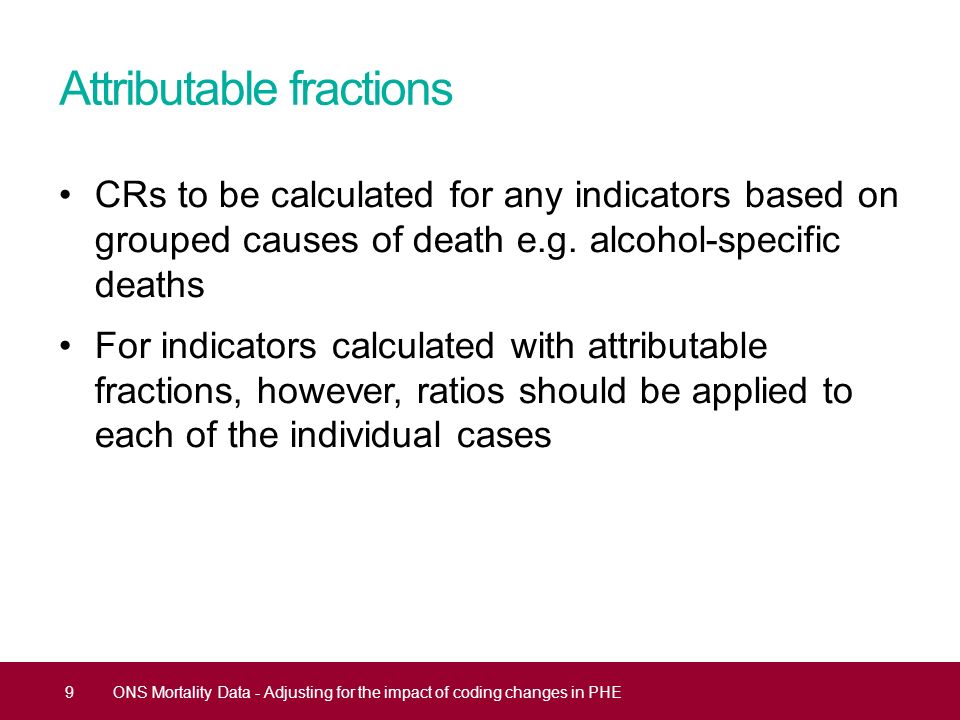 Attributable fractions

• CRs to be calculated for any indicators based on grouped causes of death e.g. alcohol-specific deaths

• For indicators calculated with attributable fractions, however, ratios should be applied to each of the individual cases

9 ONS Mortality Data - Adjusting for the impact of coding changes in PHE